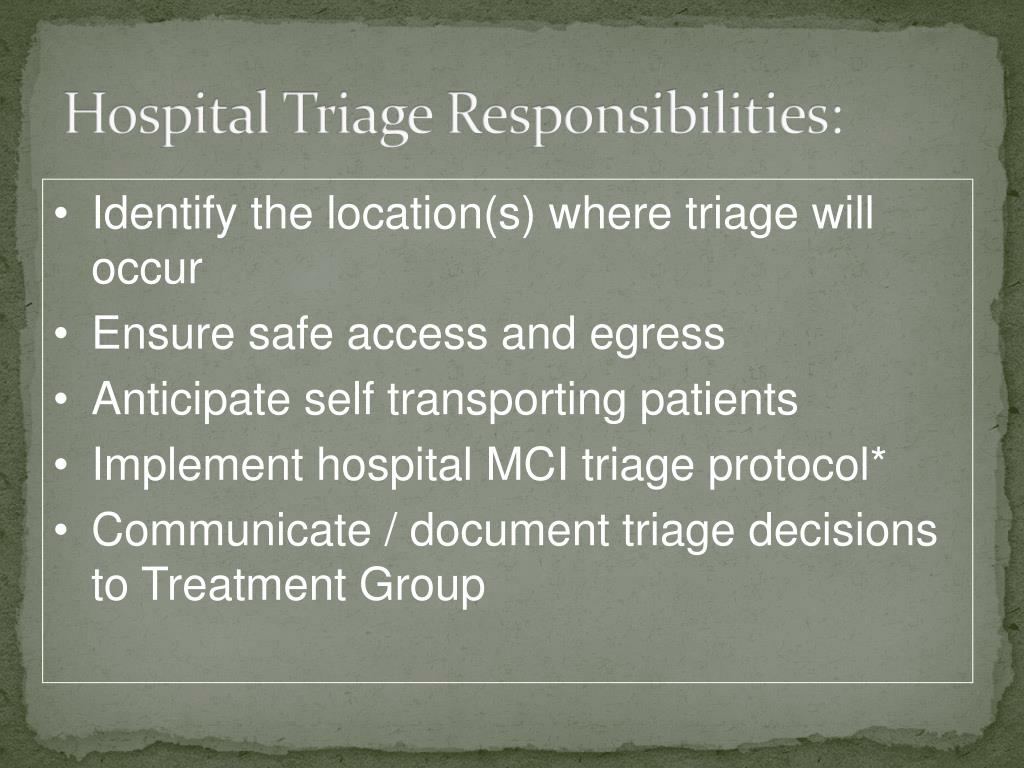 Hospital Triage Responsibilities:

• Identify the location(s) where triage will occur
• Ensure safe access and egress
• Anticipate self transporting patients
• Implement hospital MCI triage protocol*
• Communicate / document triage decisions to Treatment Group